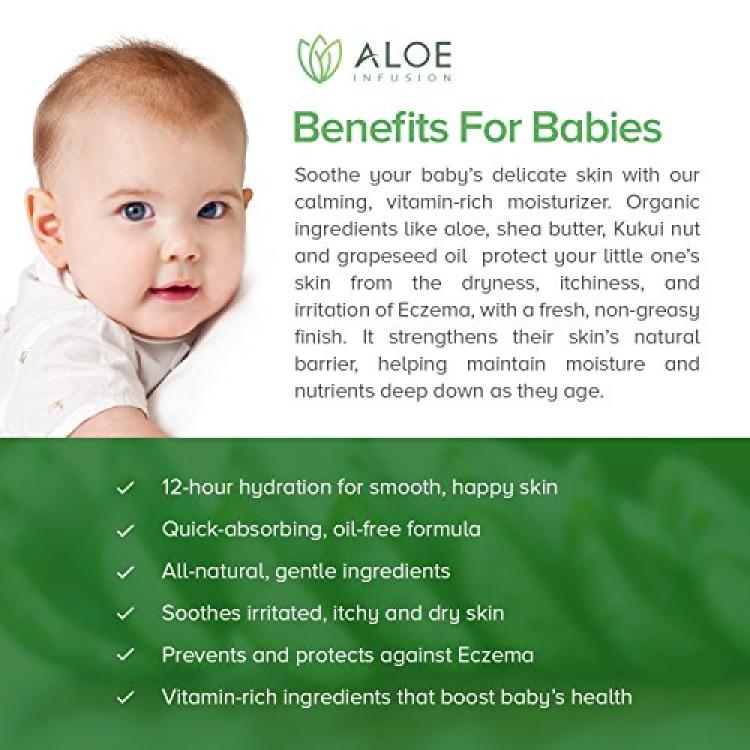 ALOE
INFUSION

Benefits For Babies

Soothe your baby's delicate skin with our calming, vitamin-rich moisturizer. Organic ingredients like aloe, shea butter, Kukui nut and grapeseed oil protect your little one's skin from the dryness, itchiness, and irritation of Eczema, with a fresh, non-greasy finish. It strengthens their skin's natural barrier, helping maintain moisture and nutrients deep down as they age.

✓ 12-hour hydration for smooth, happy skin
✓ Quick-absorbing, oil-free formula
✓ All-natural, gentle ingredients
✓ Soothes irritated, itchy and dry skin
✓ Prevents and protects against Eczema
✓ Vitamin-rich ingredients that boost baby's health